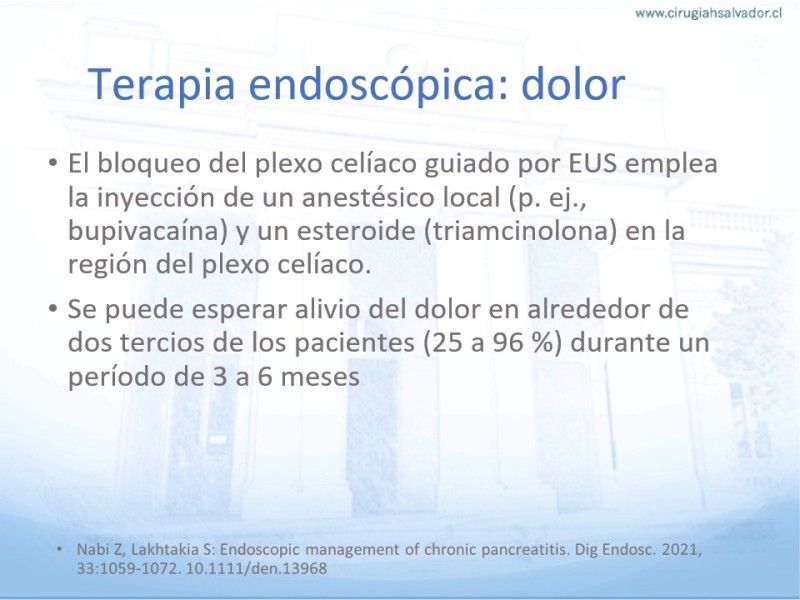 www.cirugiahsalvador.cl

Terapia endoscópica: dolor

• El bloqueo del plexo celíaco guiado por EUS emplea la inyección de un anestésico local (p. ej., bupivacaína) y un esteroide (triamcinolona) en la región del plexo celíaco.

• Se puede esperar alivio del dolor en alrededor de dos tercios de los pacientes (25 a 96 %) durante un período de 3 a 6 meses

• Nabi Z, Lakhtakia S: Endoscopic management of chronic pancreatitis. Dig Endosc. 2021, 33:1059-1072. 10.1111/den.13968